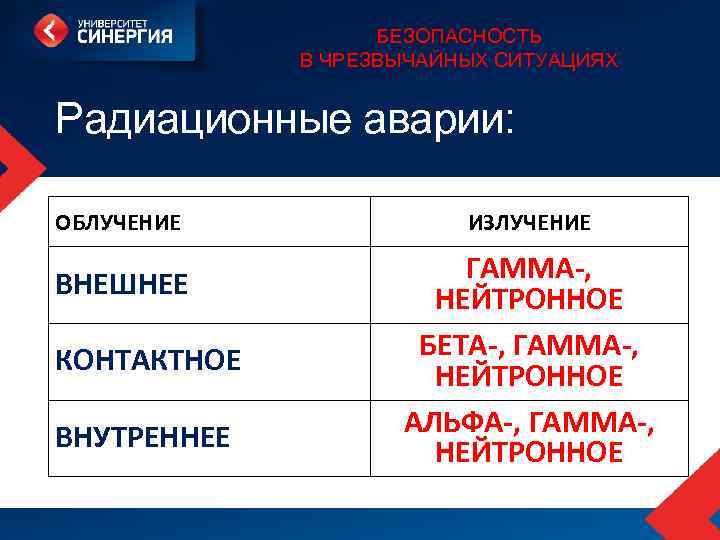 УНИВЕРСИТЕТ
СИНЕРГИЯ

БЕЗОПАСНОСТЬ
В ЧРЕЗВЫЧАЙНЫХ СИТУАЦИЯХ

Радиационные аварии:

| ОБЛУЧЕНИЕ | ИЗЛУЧЕНИЕ |
|---|---|
| ВНЕШНЕЕ | ГАММА-, НЕЙТРОННОЕ |
| КОНТАКТНОЕ | БЕТА-, ГАММА-, НЕЙТРОННОЕ |
| ВНУТРЕННЕЕ | АЛЬФА-, ГАММА-, НЕЙТРОННОЕ |